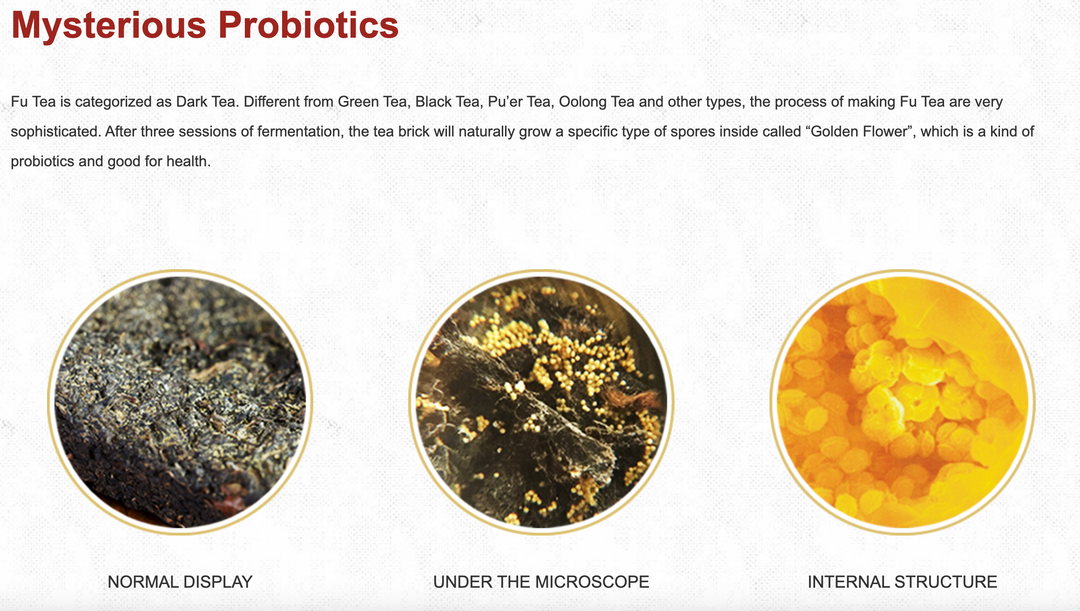 Mysterious Probiotics

Fu Tea is categorized as Dark Tea. Different from Green Tea, Black Tea, Pu'er Tea, Oolong Tea and other types, the process of making Fu Tea are very sophisticated. After three sessions of fermentation, the tea brick will naturally grow a specific type of spores inside called "Golden Flower", which is a kind of probiotics and good for health.

NORMAL DISPLAY

UNDER THE MICROSCOPE

INTERNAL STRUCTURE